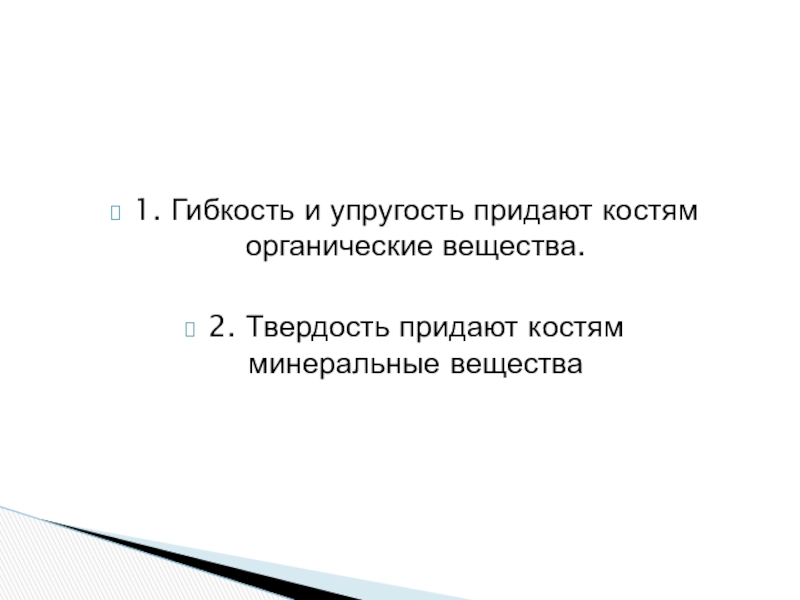 1. Гибкость и упругость придают костям органические вещества.

2. Твердость придают костям минеральные вещества